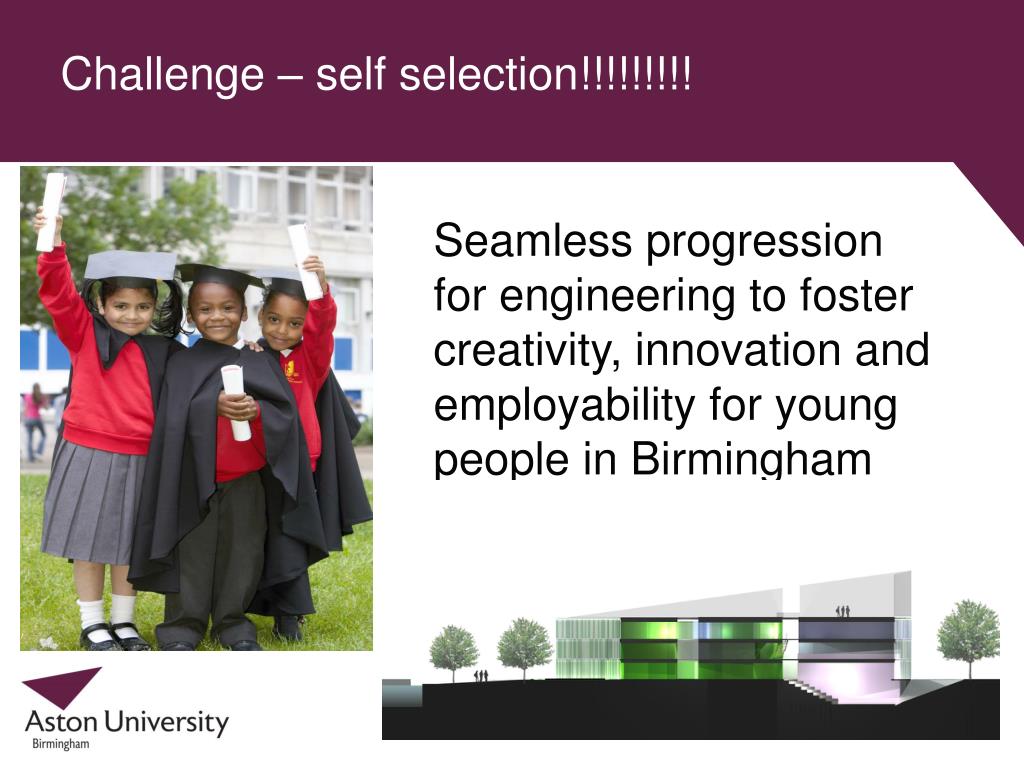 Challenge – self selection!!!!!!!!!

Seamless progression for engineering to foster creativity, innovation and employability for young people in Birmingham

Aston University
Birmingham